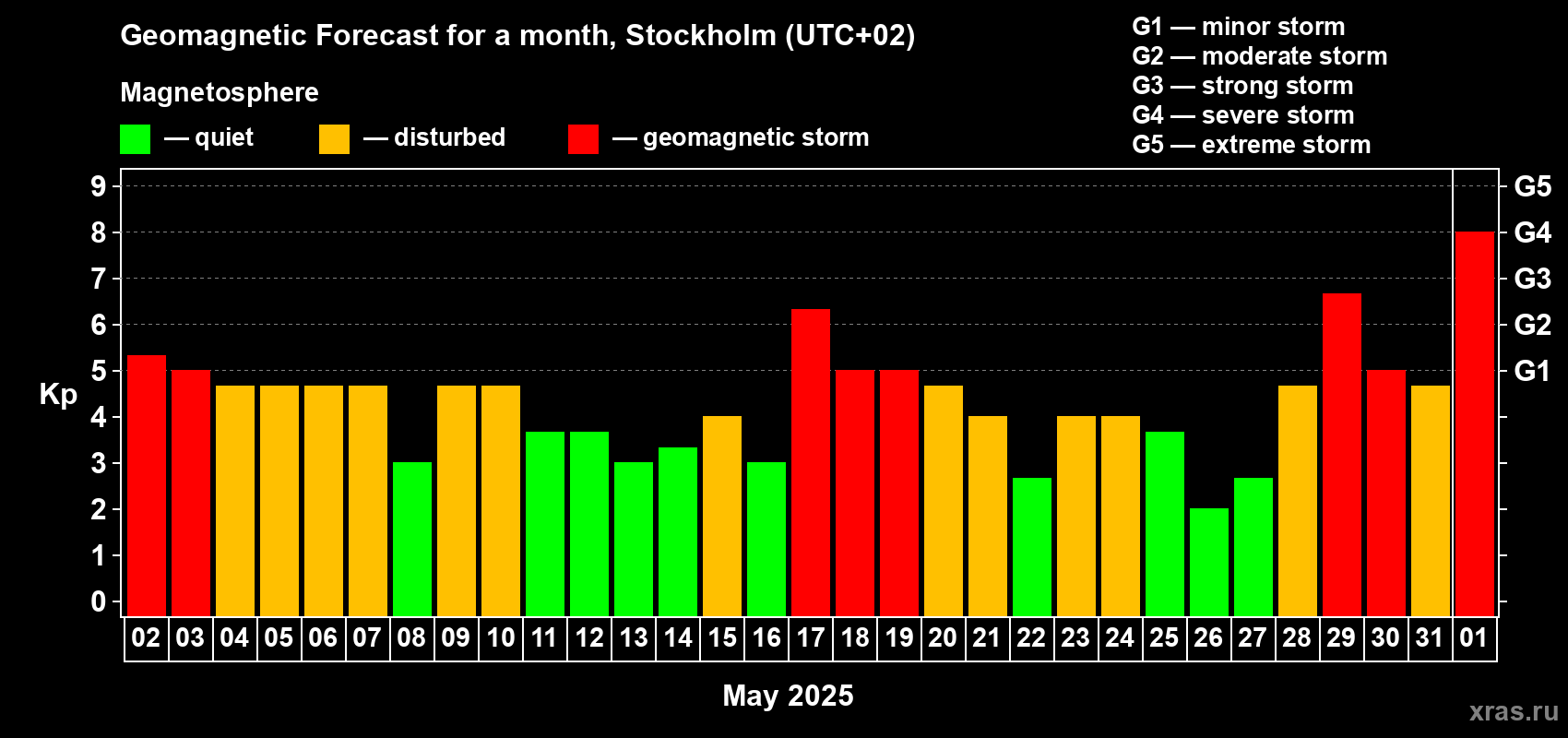 Geomagnetic Forecast for a month, Stockholm (UTC+02)

Magnetosphere

— quiet — disturbed — geomagnetic storm

G1 — minor storm
G2 — moderate storm
G3 — strong storm
G4 — severe storm
G5 — extreme storm

Kp

9
8
7
6
5
4
3
2
1
0

G5
G4
G3
G2
G1

02 03 04 05 06 07 08 09 10 11 12 13 14 15 16 17 18 19 20 21 22 23 24 25 26 27 28 29 30 31 01

May 2025

xras.ru